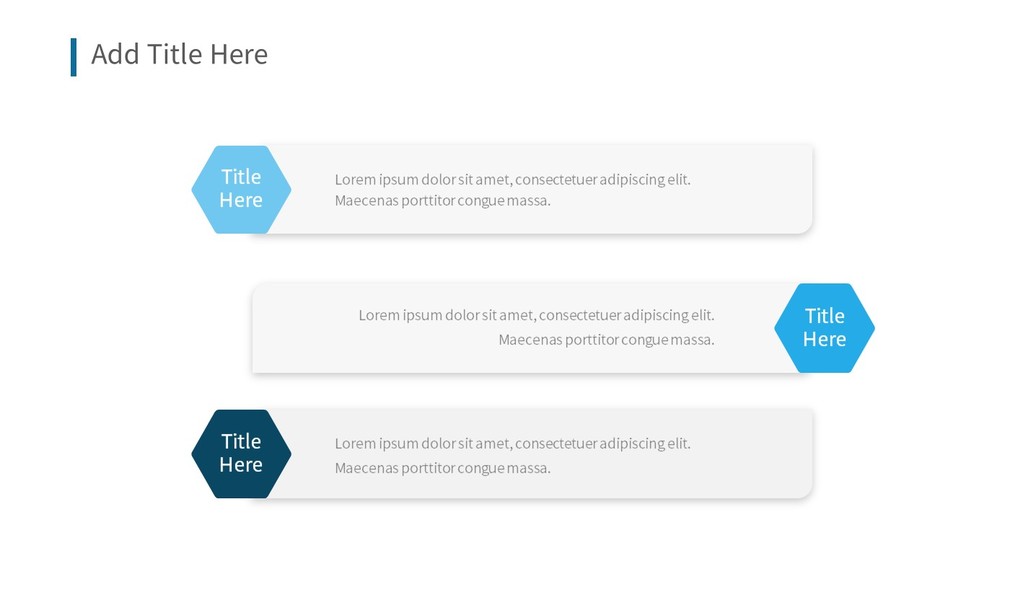 Add Title Here

Title Here

Lorem ipsum dolor sit amet, consectetuer adipiscing elit. Maecenas porttitor congue massa.

Lorem ipsum dolor sit amet, consectetuer adipiscing elit. Maecenas porttitor congue massa.

Title Here

Title Here

Lorem ipsum dolor sit amet, consectetuer adipiscing elit. Maecenas porttitor congue massa.